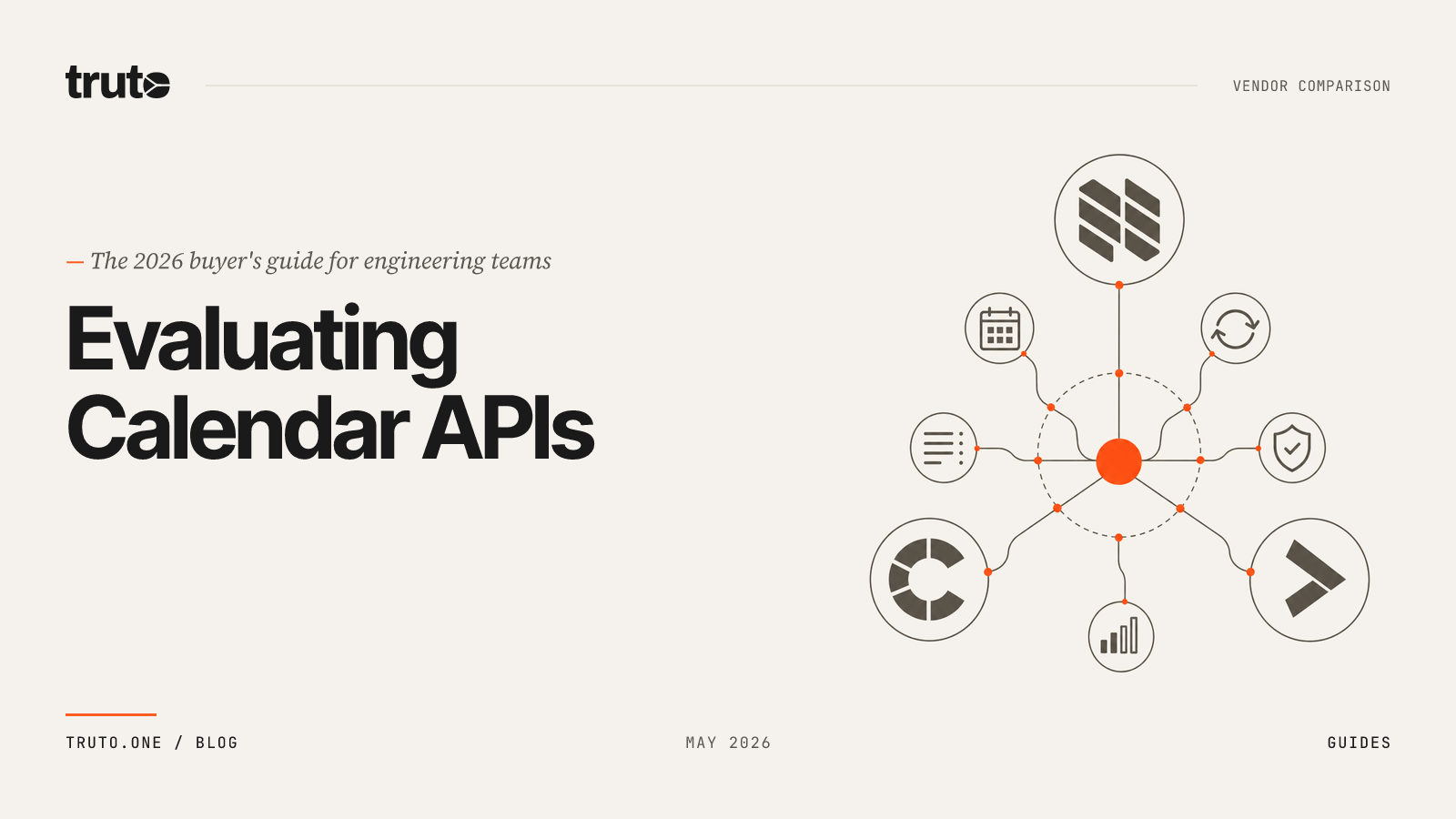 truto

VENDOR COMPARISON

— The 2026 buyer's guide for engineering teams

Evaluating Calendar APIs

TRUTO.ONE / BLOG

MAY 2026

GUIDES